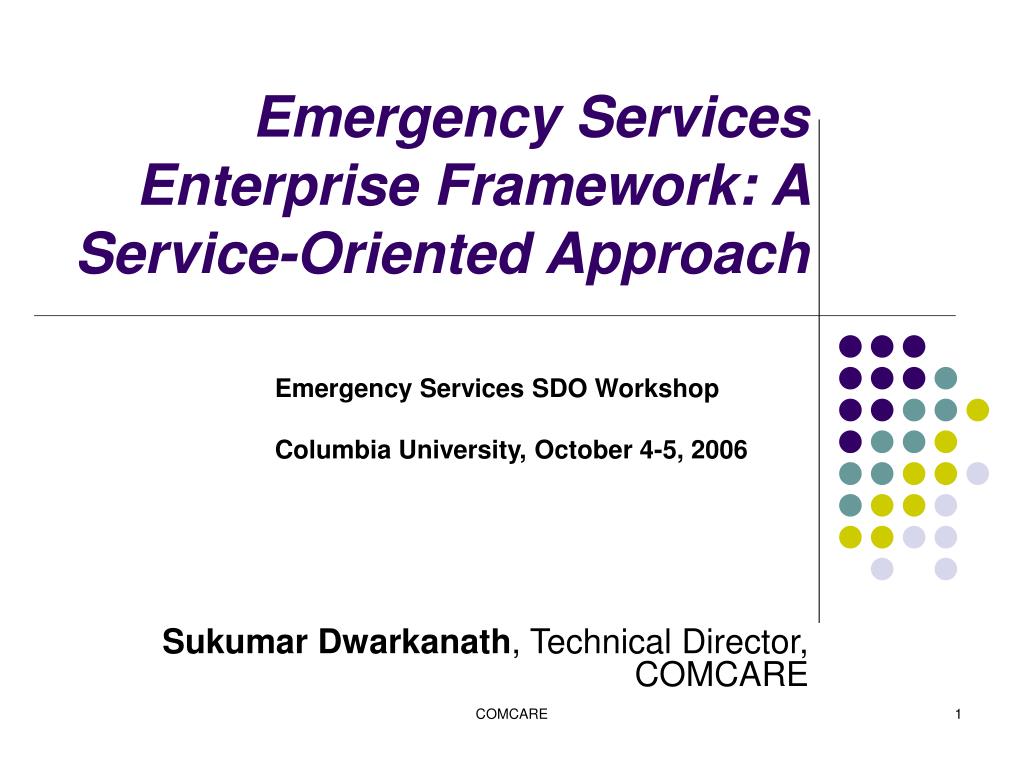 Emergency Services Enterprise Framework: A Service-Oriented Approach

Emergency Services SDO Workshop

Columbia University, October 4-5, 2006

Sukumar Dwarkanath, Technical Director, COMCARE

COMCARE

1